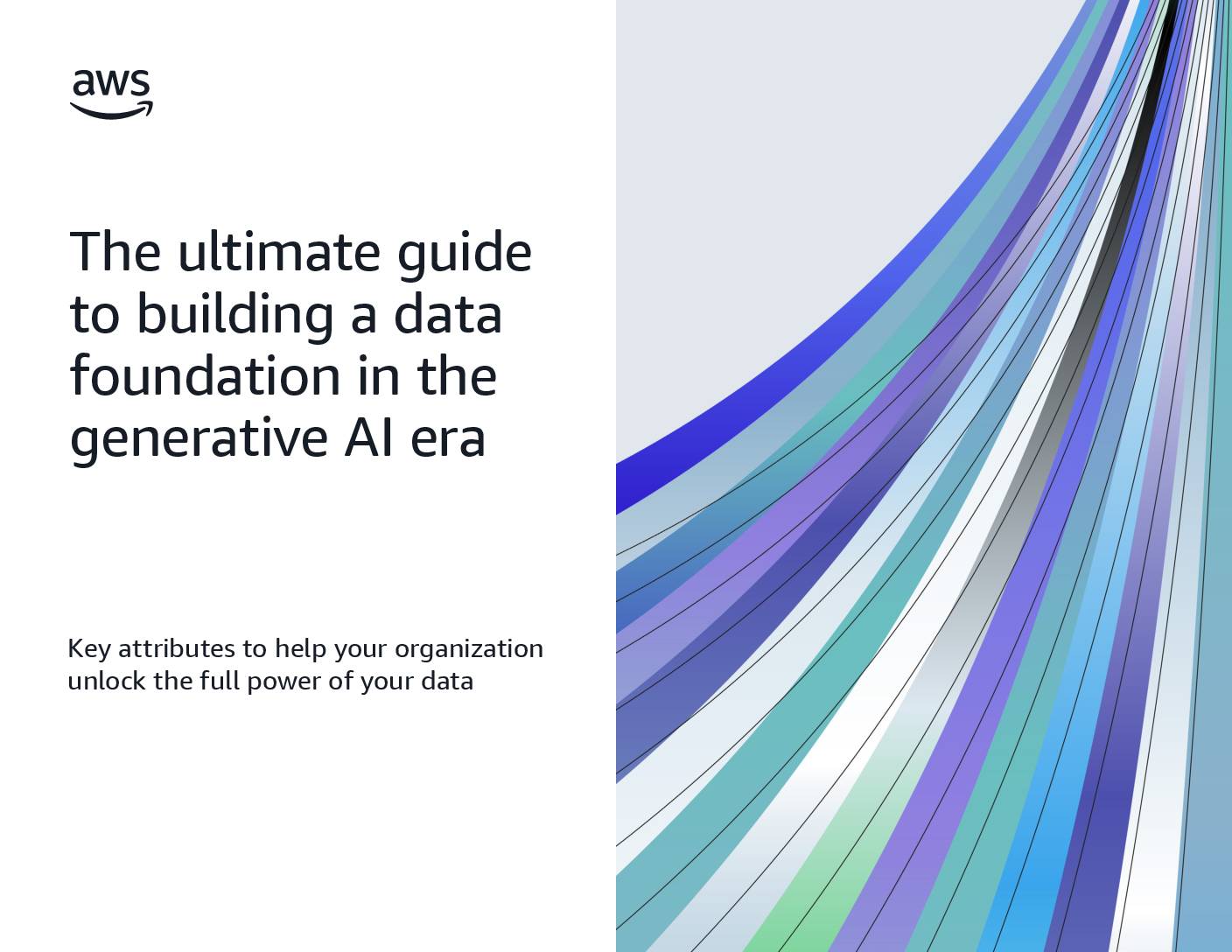 aws

The ultimate guide to building a data foundation in the generative AI era

Key attributes to help your organization unlock the full power of your data